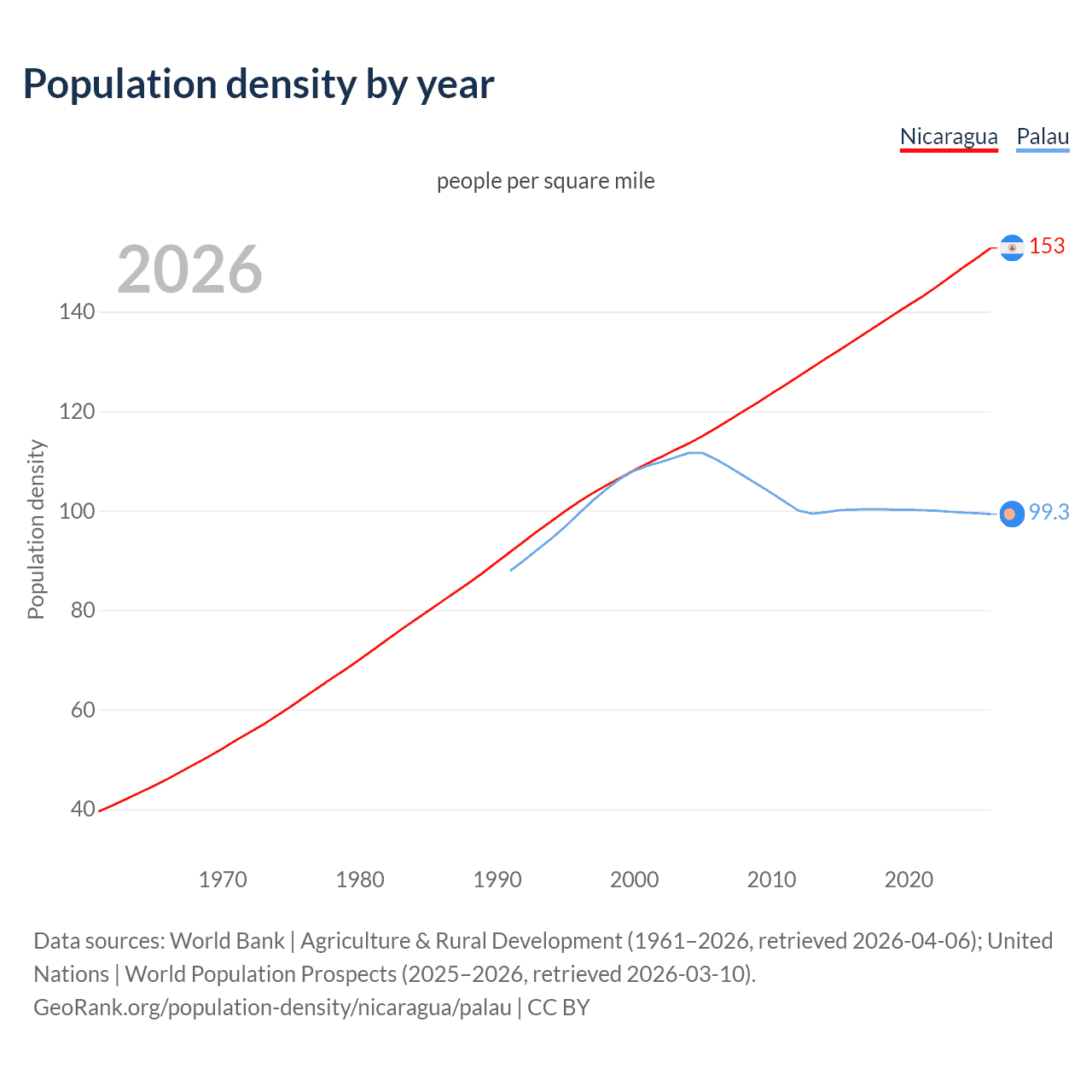 Population density by year

Nicaragua Palau

people per square mile

2026

153

99.3

Population density

140
120
100
80
60
40

1970 1980 1990 2000 2010 2020

Data sources: World Bank | Agriculture & Rural Development (1961–2026, retrieved 2026-04-06); United Nations | World Population Prospects (2025–2026, retrieved 2026-03-10).
GeoRank.org/population-density/nicaragua/palau | CC BY